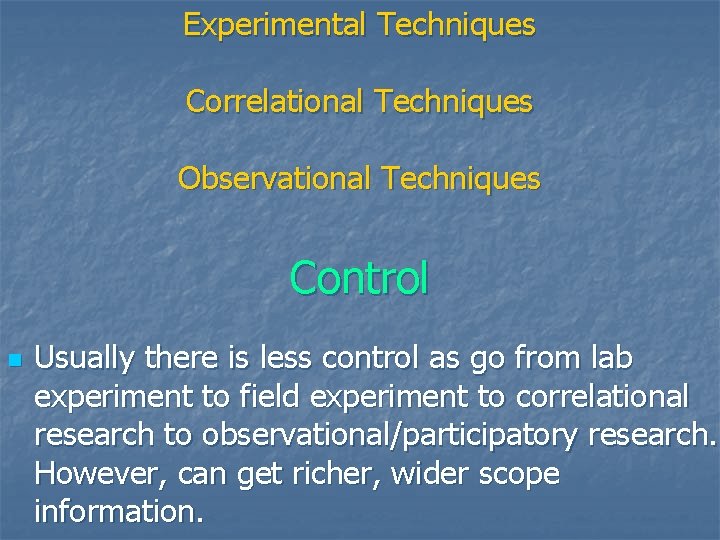 Experimental Techniques

Correlational Techniques

Observational Techniques

Control

Usually there is less control as go from lab experiment to field experiment to correlational research to observational/participatory research. However, can get richer, wider scope information.